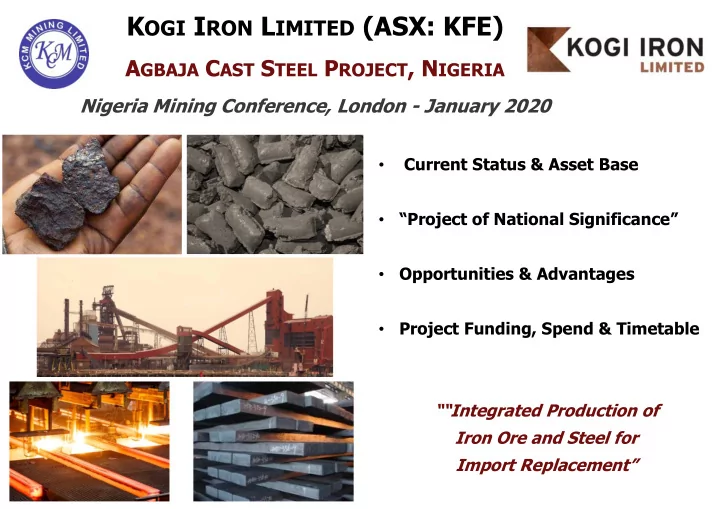 KCM MINING LIMITED
KCM

KOGI IRON LIMITED (ASX: KFE)

AGBAJA CAST STEEL PROJECT, NIGERIA

KOGI IRON LIMITED

Nigeria Mining Conference, London - January 2020

• Current Status & Asset Base

• "Project of National Significance"

• Opportunities & Advantages

• Project Funding, Spend & Timetable

""Integrated Production of Iron Ore and Steel for Import Replacement"